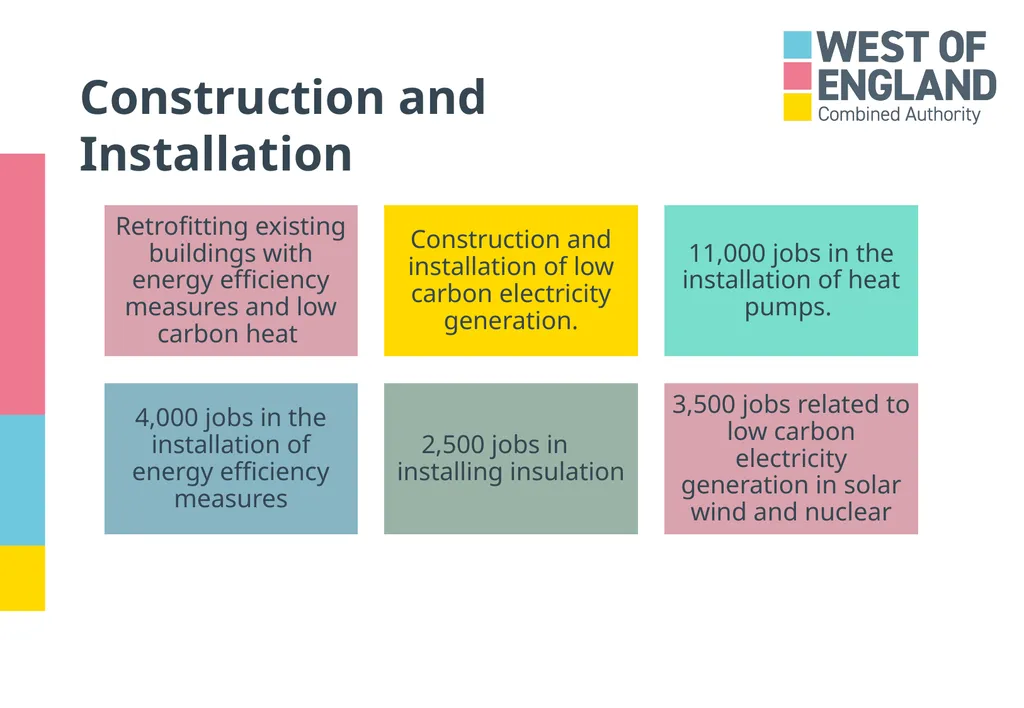 WEST OF ENGLAND
Combined Authority

Construction and Installation

Retrofitting existing buildings with energy efficiency measures and low carbon heat

Construction and installation of low carbon electricity generation.

11,000 jobs in the installation of heat pumps.

4,000 jobs in the installation of energy efficiency measures

2,500 jobs in installing insulation

3,500 jobs related to low carbon electricity generation in solar wind and nuclear